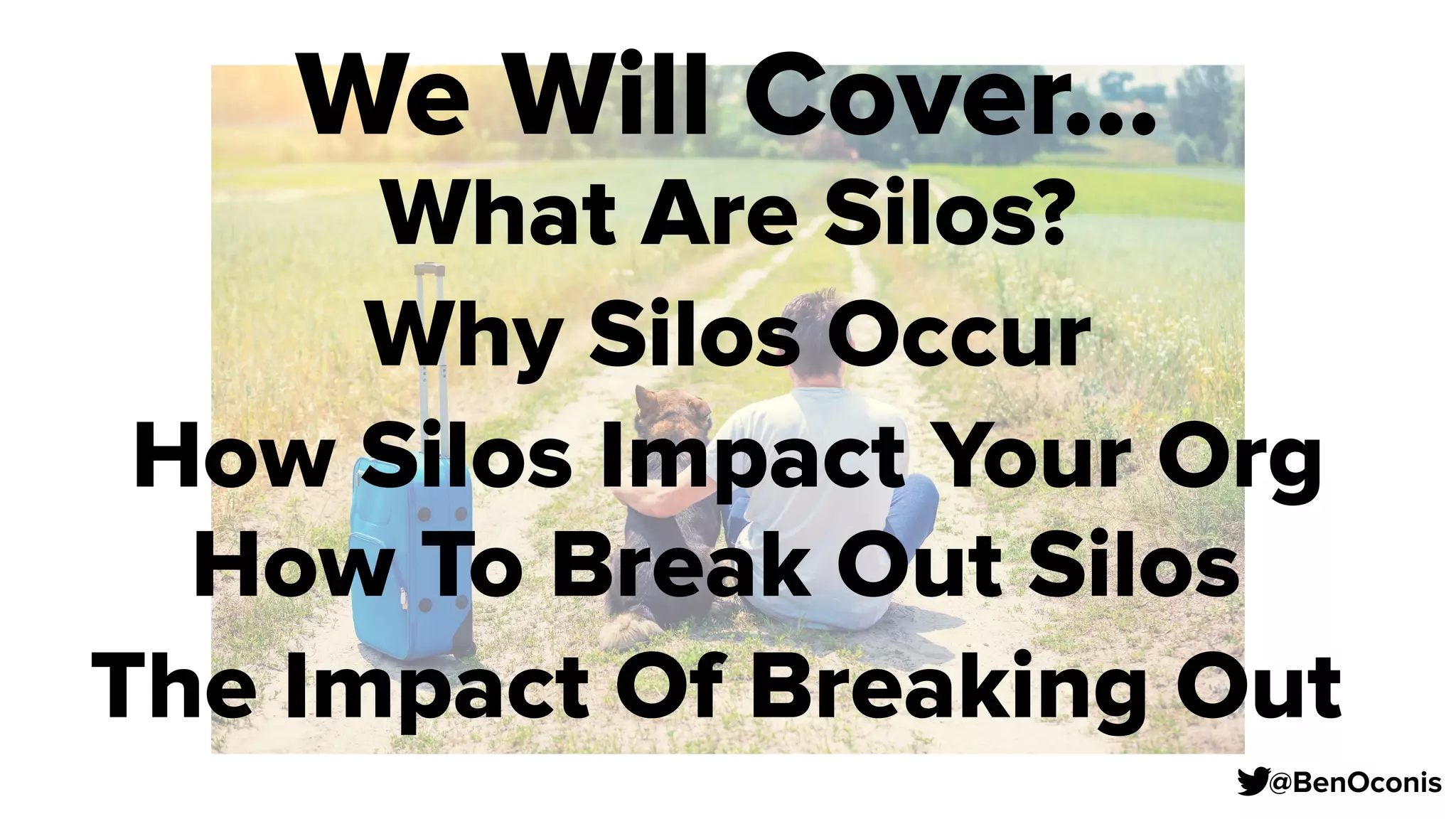 We Will Cover...
What Are Silos?
Why Silos Occur
How Silos Impact Your Org
How To Break Out Silos
The Impact Of Breaking Out

@BenOconis